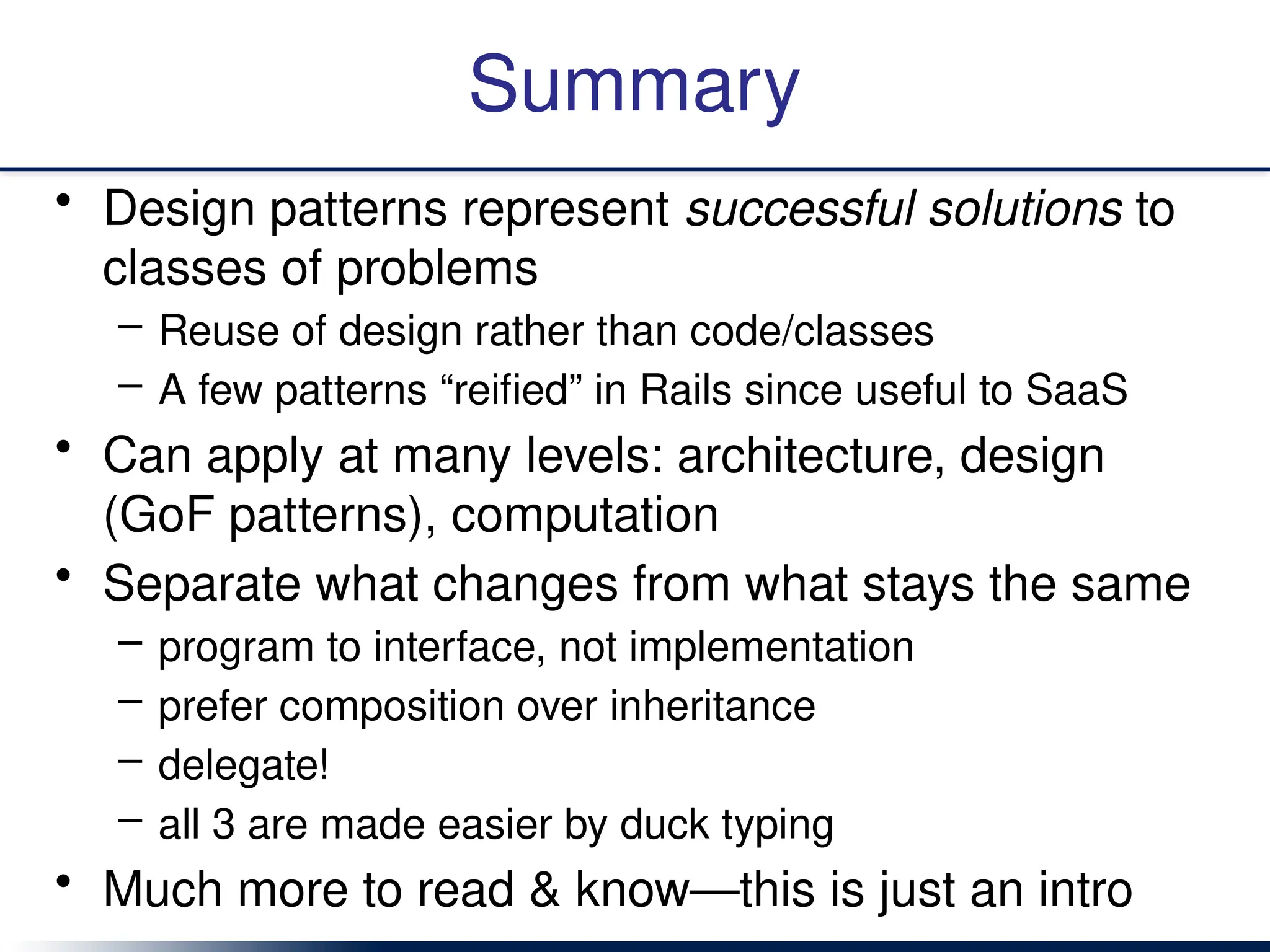 Summary

• Design patterns represent successful solutions to classes of problems
– Reuse of design rather than code/classes
– A few patterns “reified” in Rails since useful to SaaS

• Can apply at many levels: architecture, design (GoF patterns), computation

• Separate what changes from what stays the same
– program to interface, not implementation
– prefer composition over inheritance
– delegate!
– all 3 are made easier by duck typing

• Much more to read & know—this is just an intro